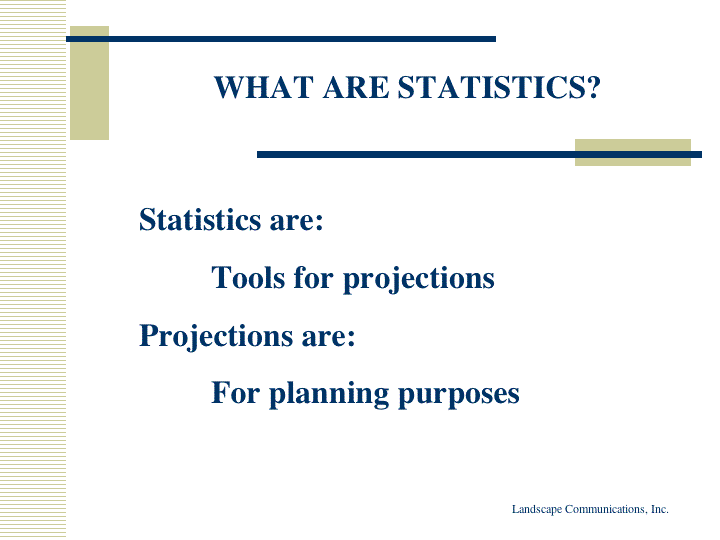 WHAT ARE STATISTICS?

Statistics are:

Tools for projections

Projections are:

For planning purposes

Landscape Communications, Inc.